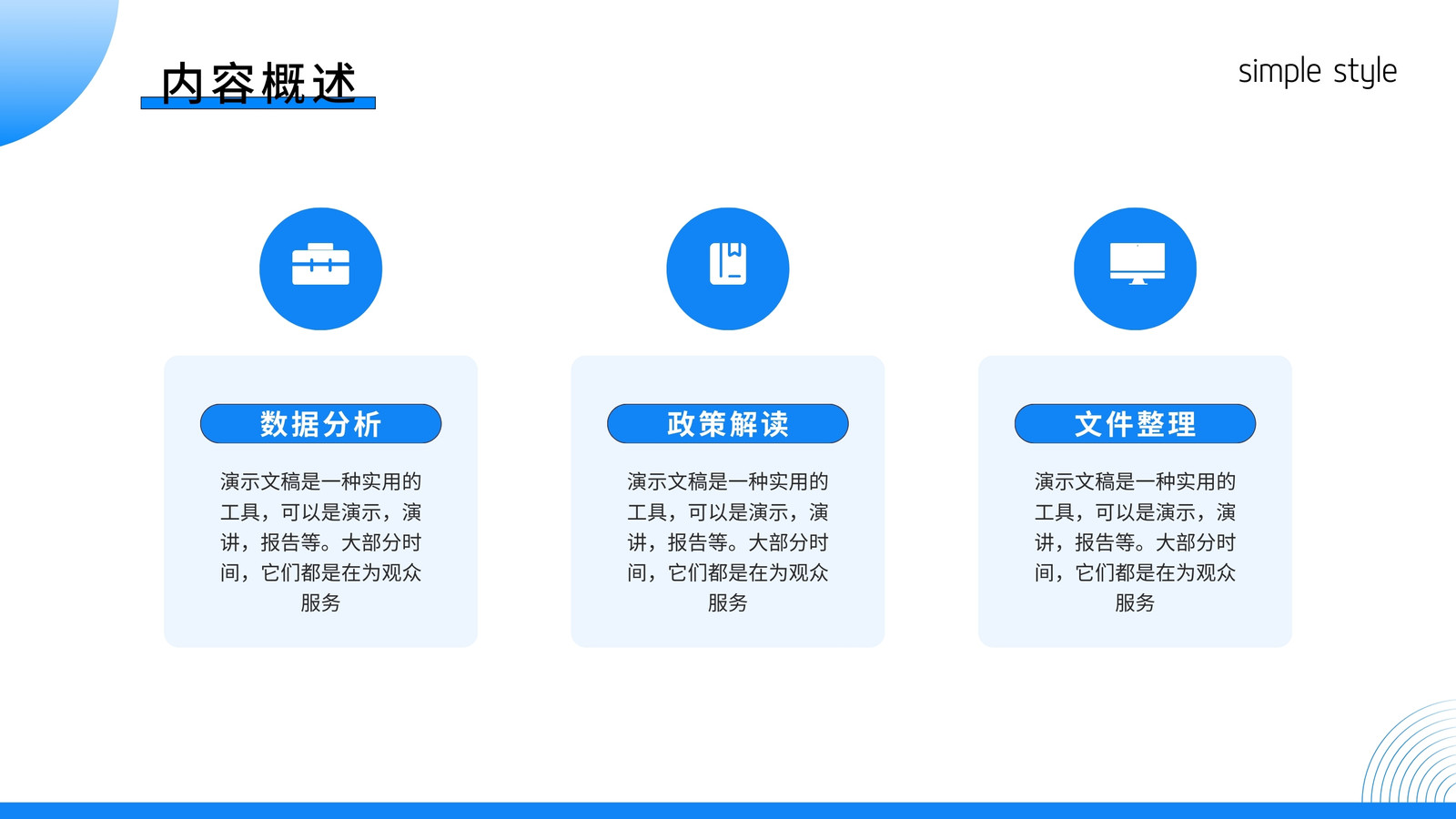 内容概述

simple style

数据分析

演示文稿是一种实用的工具，可以是演示，演讲，报告等。大部分时间，它们都是在为观众服务

政策解读

演示文稿是一种实用的工具，可以是演示，演讲，报告等。大部分时间，它们都是在为观众服务

文件整理

演示文稿是一种实用的工具，可以是演示，演讲，报告等。大部分时间，它们都是在为观众服务